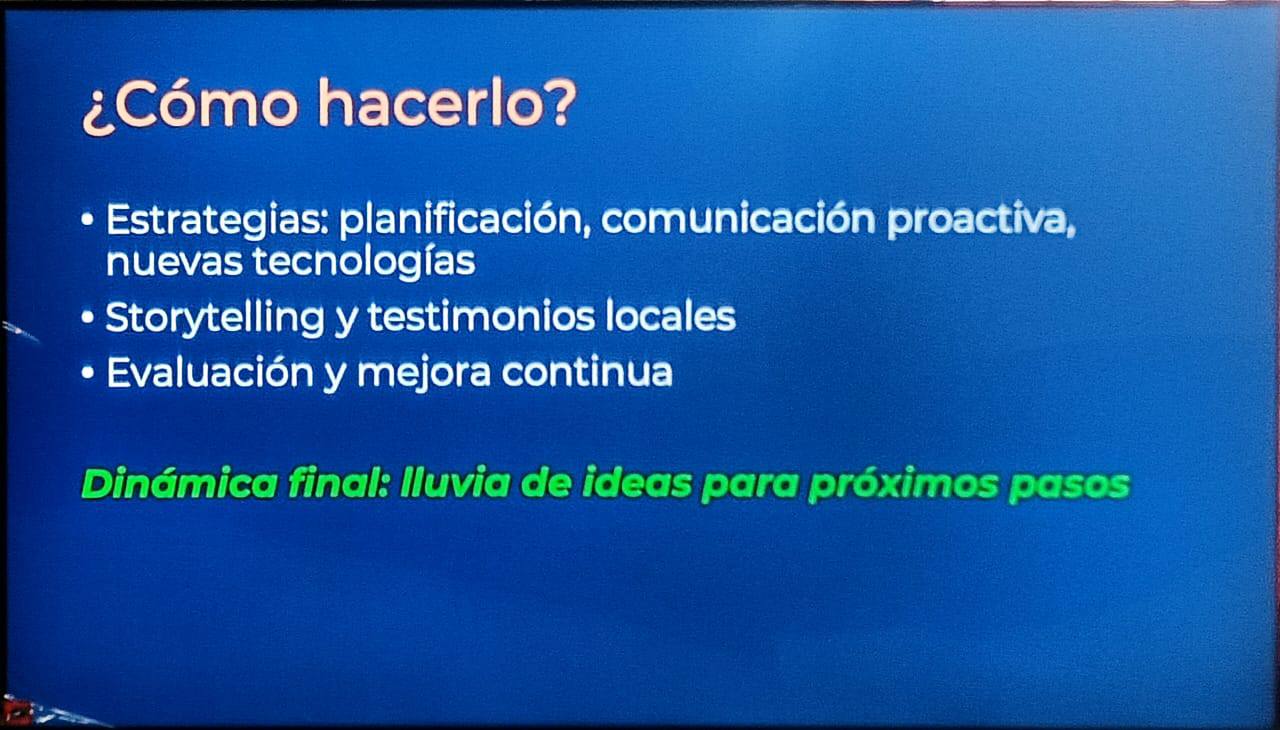 ¿Cómo hacerlo?

• Estrategias: planificación, comunicación proactiva, nuevas tecnologías
• Storytelling y testimonios locales
• Evaluación y mejora continua

Dinámica final: lluvia de ideas para próximos pasos